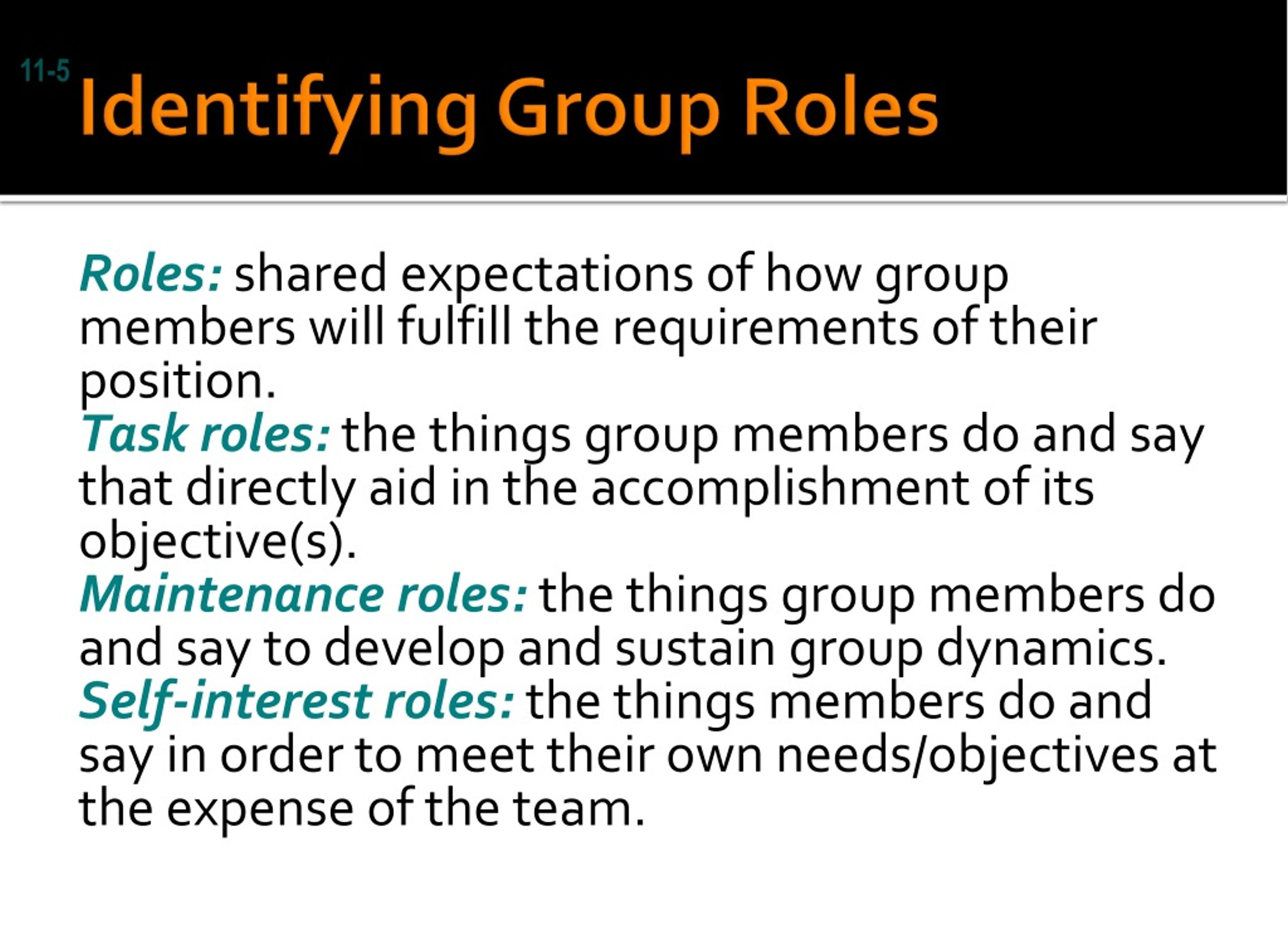 11-5
Identifying Group Roles

Roles: shared expectations of how group members will fulfill the requirements of their position.
Task roles: the things group members do and say that directly aid in the accomplishment of its objective(s).
Maintenance roles: the things group members do and say to develop and sustain group dynamics.
Self-interest roles: the things members do and say in order to meet their own needs/objectives at the expense of the team.